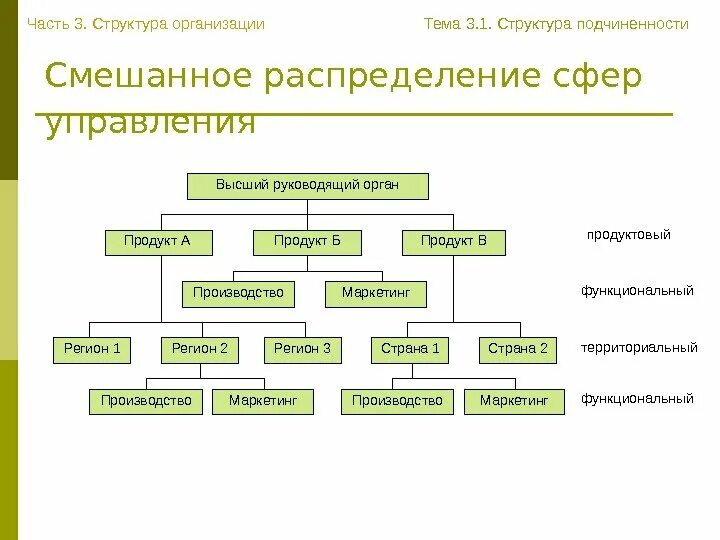 Часть 3. Структура организации

Тема 3.1. Структура подчиненности

Смешанное распределение сфер управления

Высший руководящий орган

Продукт А

Продукт Б

Продукт В

продуктовый

Производство

Маркетинг

функциональный

Регион 1

Регион 2

Регион 3

Страна 1

Страна 2

территориальный

Производство

Маркетинг

Производство

Маркетинг

функциональный